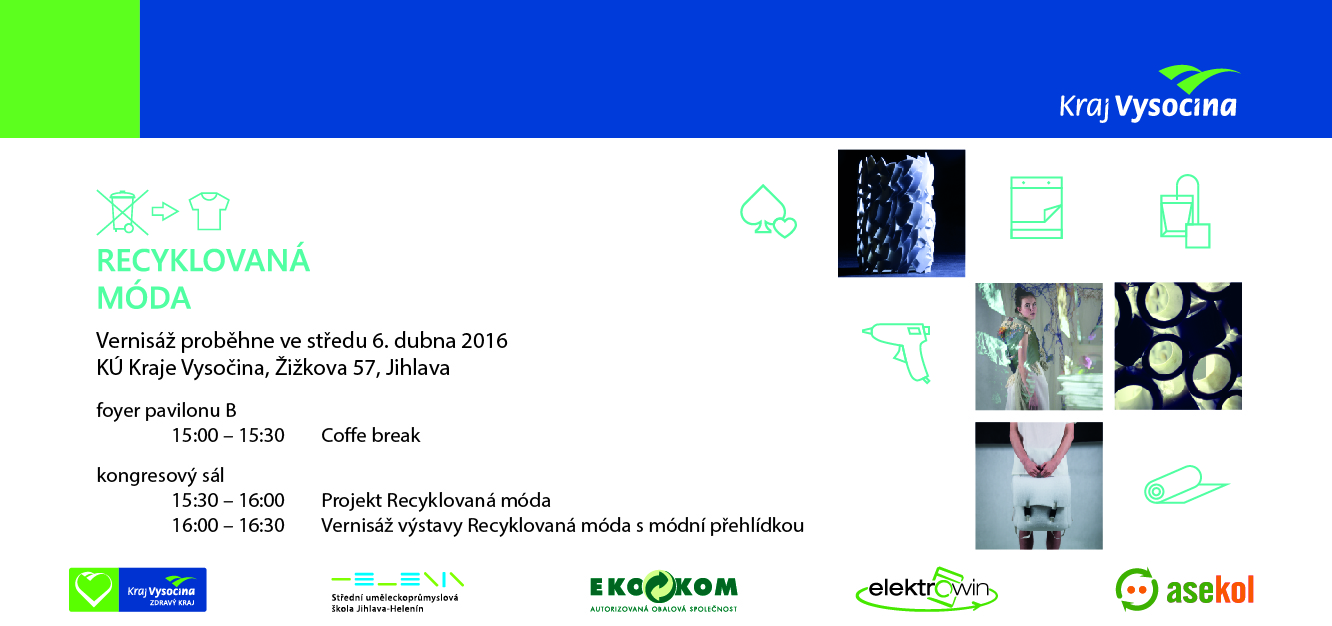 Kraj Vysočina

RECYKLOVANÁ MÓDA

Vernisáž proběhne ve středu 6. dubna 2016
KÚ Kraje Vysočina, Žižkova 57, Jihlava

foyer pavilonu B
15:00 – 15:30 Coffe break

kongresový sál
15:30 – 16:00 Projekt Recyklovaná móda
16:00 – 16:30 Vernisáž výstavy Recyklovaná móda s módní přehlídkou

Kraj Vysočina ZDRAVÝ KRAJ

Střední uměleckoprůmyslová škola Jihlava-Helenín

EKO KOM AUTORIZOVANÁ OBALOVÁ SPOLEČNOST

elektrowin

asekol